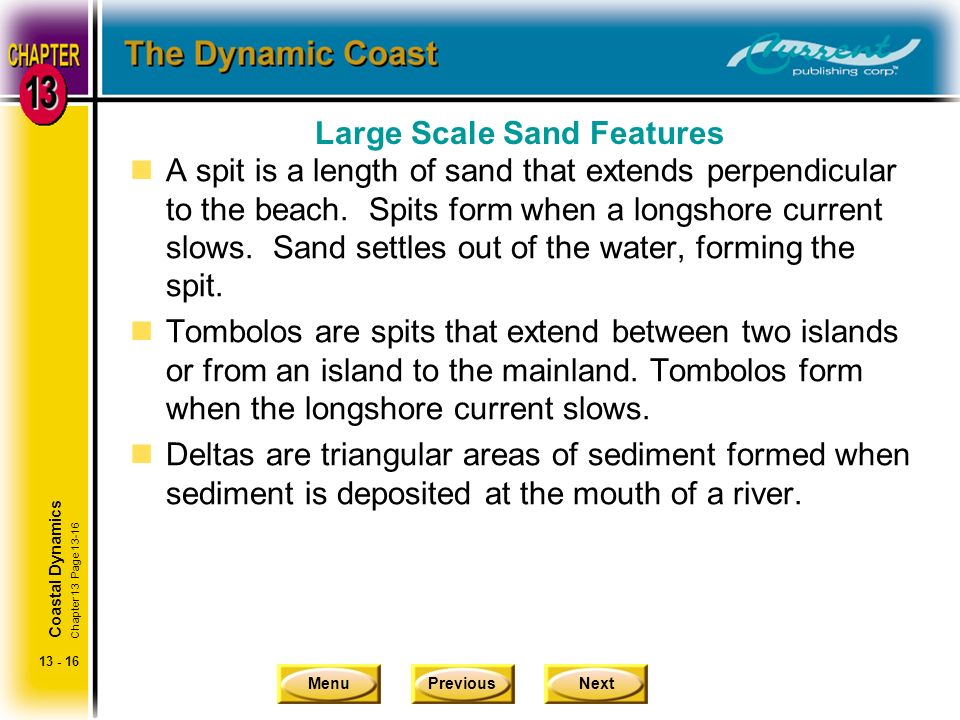 CHAPTER 13

The Dynamic Coast

Current publishing corp.

Large Scale Sand Features

A spit is a length of sand that extends perpendicular to the beach. Spits form when a longshore current slows. Sand settles out of the water, forming the spit.

Tombolos are spits that extend between two islands or from an island to the mainland. Tombolos form when the longshore current slows.

Deltas are triangular areas of sediment formed when sediment is deposited at the mouth of a river.

Coastal Dynamics
Chapter 13 Page 13-16

13 - 16

Menu

Previous

Next